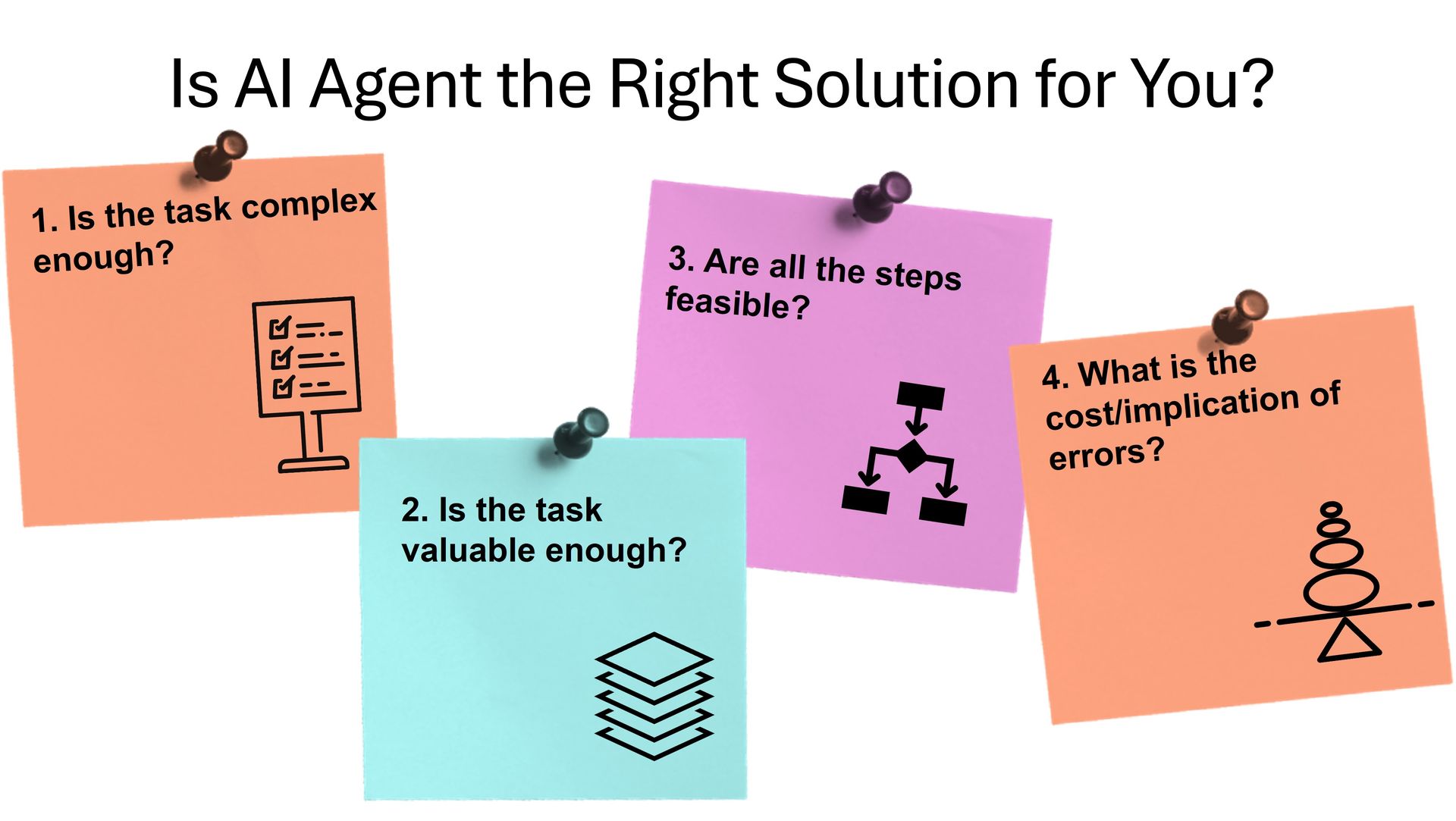 Is AI Agent the Right Solution for You?

1. Is the task complex enough?

2. Is the task valuable enough?

3. Are all the steps feasible?

4. What is the cost/implication of errors?